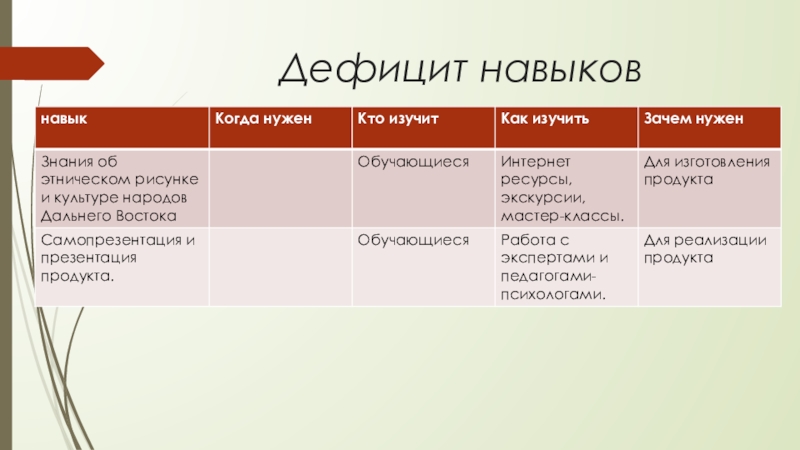 Дефицит навыков

| навык | Когда нужен | Кто изучит | Как изучить | Зачем нужен |
|---|---|---|---|---|
| Знания об этническом рисунке и культуре народов Дальнего Востока | | Обучающиеся | Интернет ресурсы, экскурсии, мастер-классы. | Для изготовления продукта |
| Самопрезентация и презентация продукта. | | Обучающиеся | Работа с экспертами и педагогами-психологами. | Для реализации продукта |